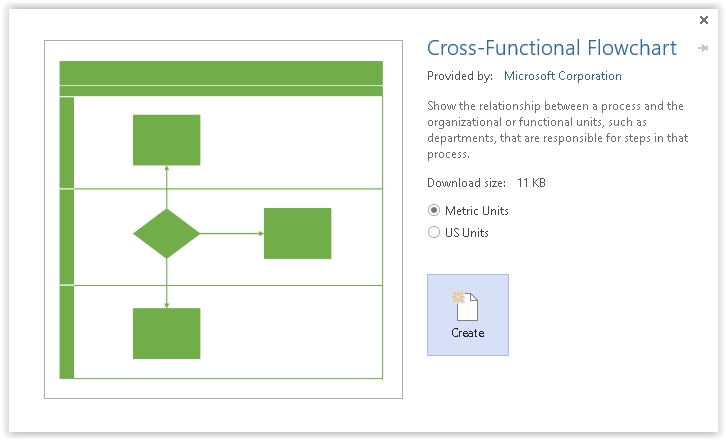 Cross-Functional Flowchart

Provided by: Microsoft Corporation

Show the relationship between a process and the organizational or functional units, such as departments, that are responsible for steps in that process.

Download size: 11 KB

Metric Units
US Units

Create